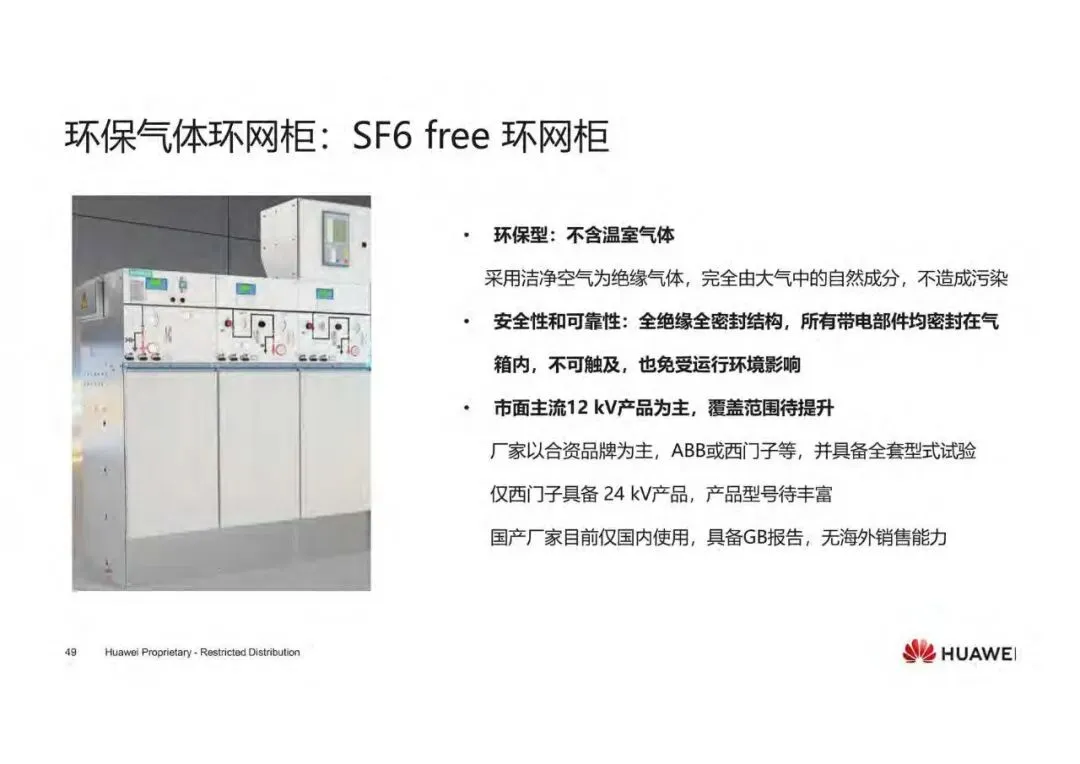 环保气体环网柜：SF6 free 环网柜

• 环保型：不含温室气体

采用洁净空气为绝缘气体，完全由大气中的自然成分，不造成污染

• 安全性和可靠性：全绝缘全密封结构，所有带电部件均密封在气箱内，不可触及，也免受运行环境影响

• 市面主流12 kV产品为主，覆盖范围待提升

厂家以合资品牌为主，ABB或西门子等，并具备全套型式试验

仅西门子具备 24 kV产品，产品型号待丰富

国产厂家目前仅国内使用，具备GB报告，无海外销售能力

49 Huawei Proprietary - Restricted Distribution

HUAWEI